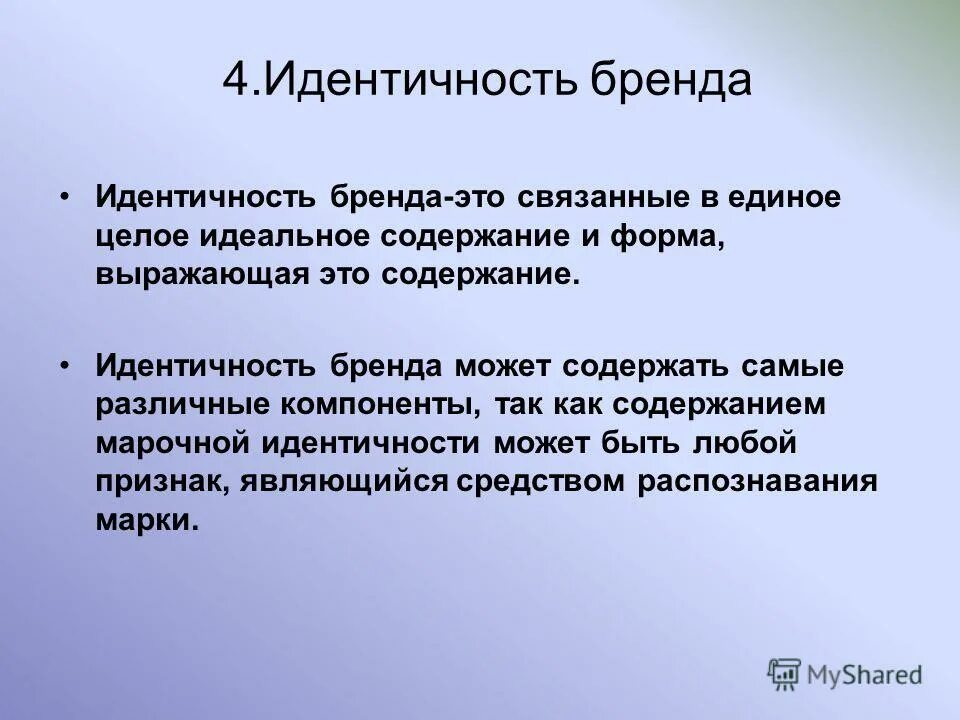 4.Идентичность бренда

• Идентичность бренда-это связанные в единое целое идеальное содержание и форма, выражающая это содержание.

• Идентичность бренда может содержать самые различные компоненты, так как содержанием марочной идентичности может быть любой признак, являющийся средством распознавания марки.

MyShared